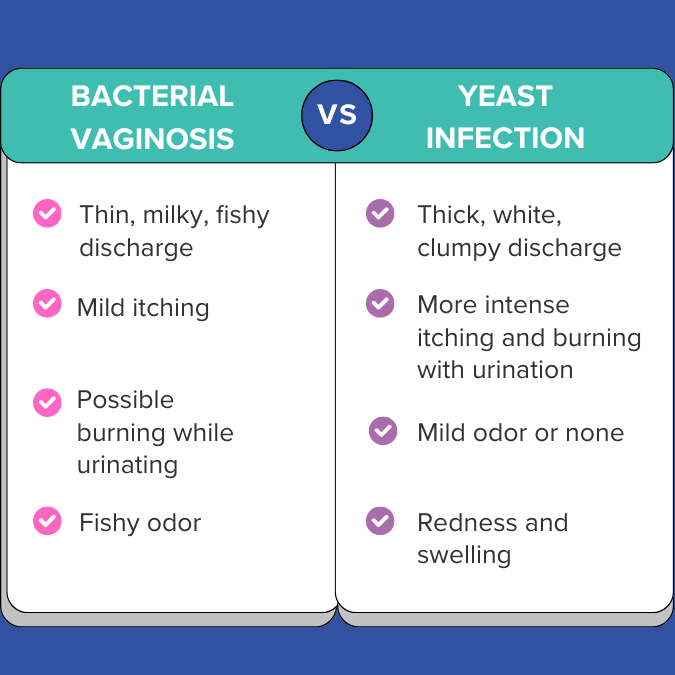 BACTERIAL VAGINOSIS

VS

YEAST INFECTION

Thin, milky, fishy discharge

Mild itching

Possible burning while urinating

Fishy odor

Thick, white, clumpy discharge

More intense itching and burning with urination

Mild odor or none

Redness and swelling